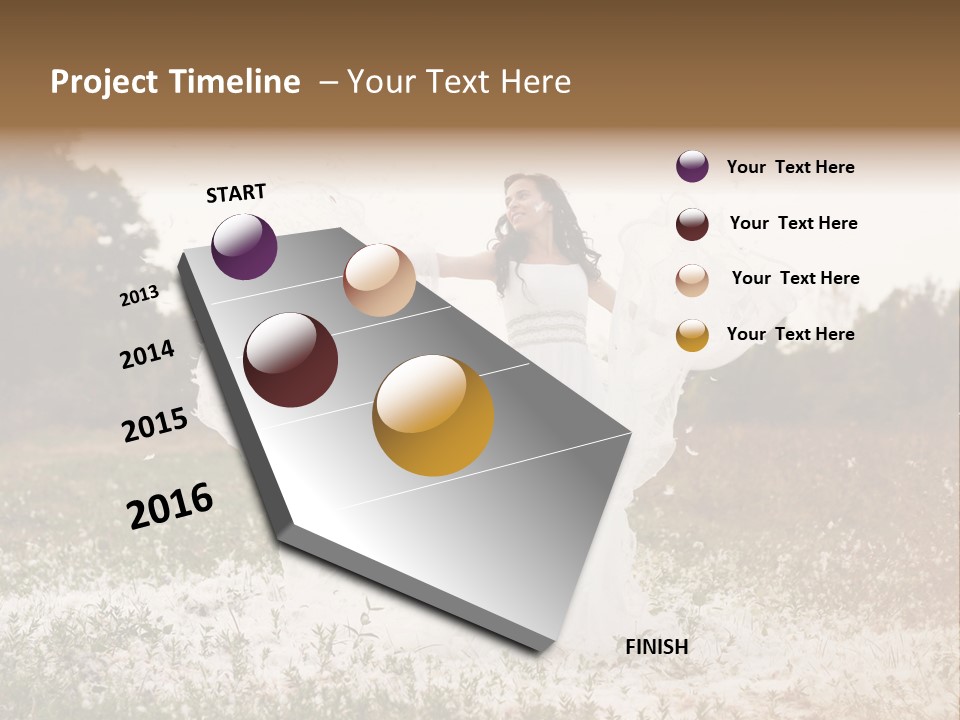 Project Timeline – Your Text Here

START

2013

2014

2015

2016

FINISH

Your Text Here

Your Text Here

Your Text Here

Your Text Here